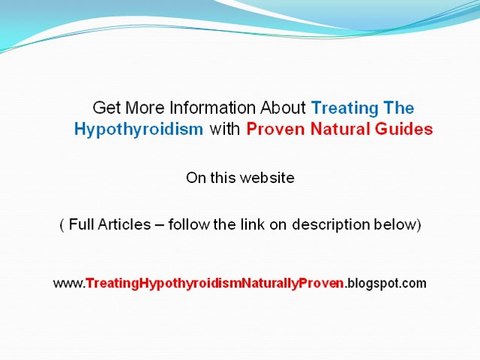 Get More Information About Treating The Hypothyroidism with Proven Natural Guides

On this website

( Full Articles – follow the link on description below)

www.TreatingHypothyroidismNaturallyProven.blogspot.com